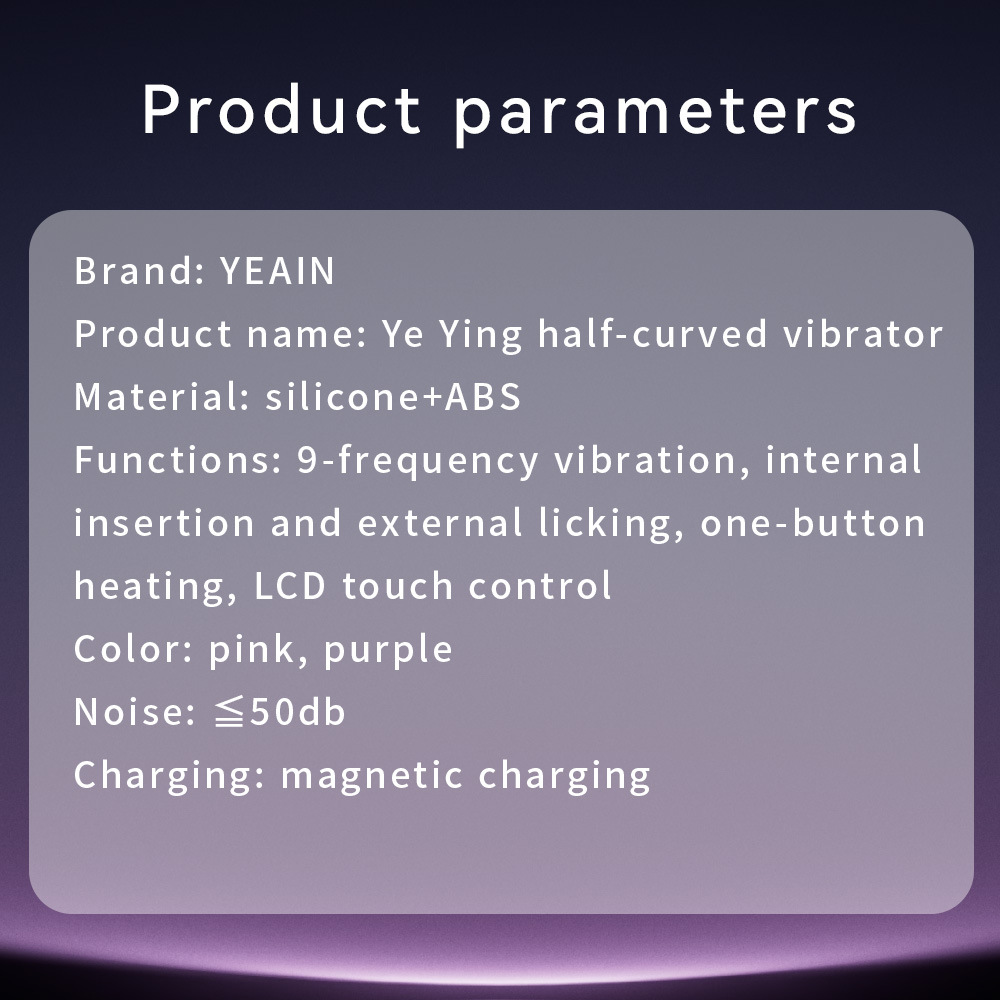 Product parameters

Brand: YEAIN
Product name: Ye Ying half-curved vibrator
Material: silicone+ABS
Functions: 9-frequency vibration, internal insertion and external licking, one-button heating, LCD touch control
Color: pink, purple
Noise: ≦50db
Charging: magnetic charging